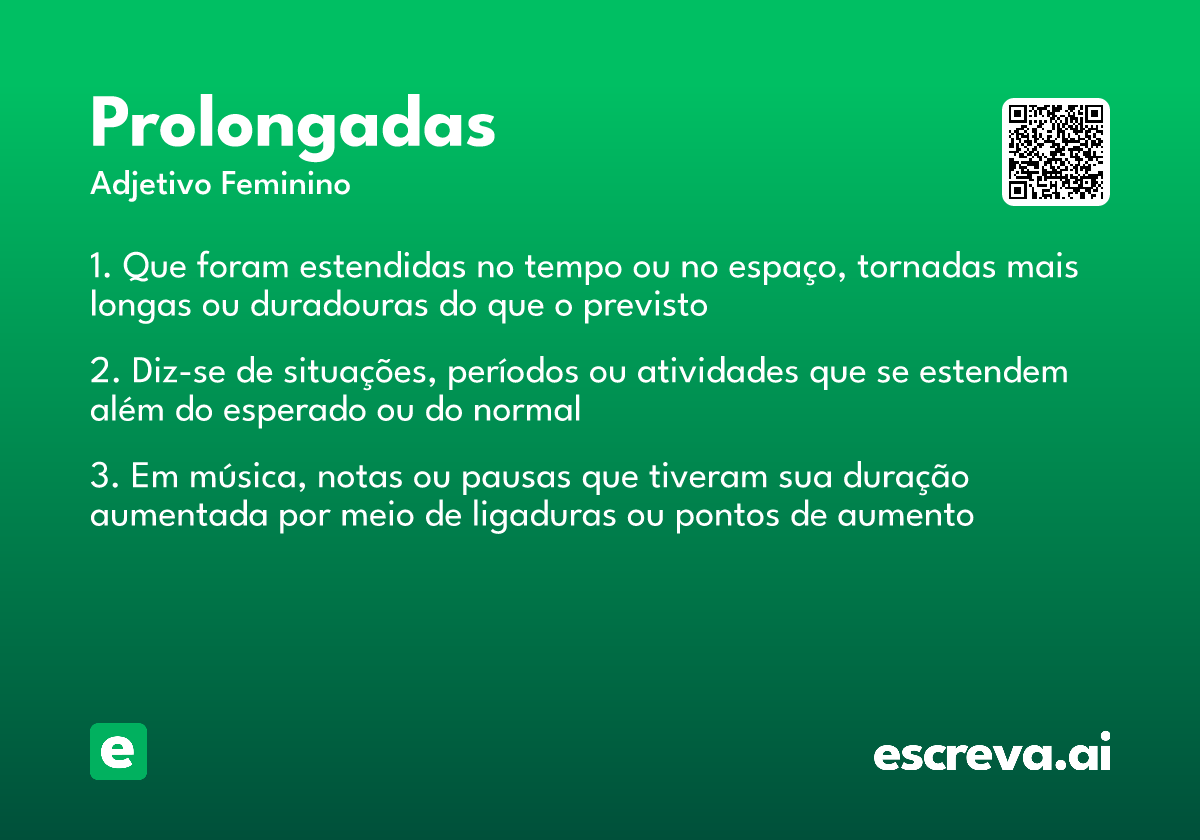 Prolongadas
Adjetivo Feminino

1. Que foram estendidas no tempo ou no espaço, tornadas mais longas ou duradouras do que o previsto

2. Diz-se de situações, períodos ou atividades que se estendem além do esperado ou do normal

3. Em música, notas ou pausas que tiveram sua duração aumentada por meio de ligaduras ou pontos de aumento

e

escreva.ai